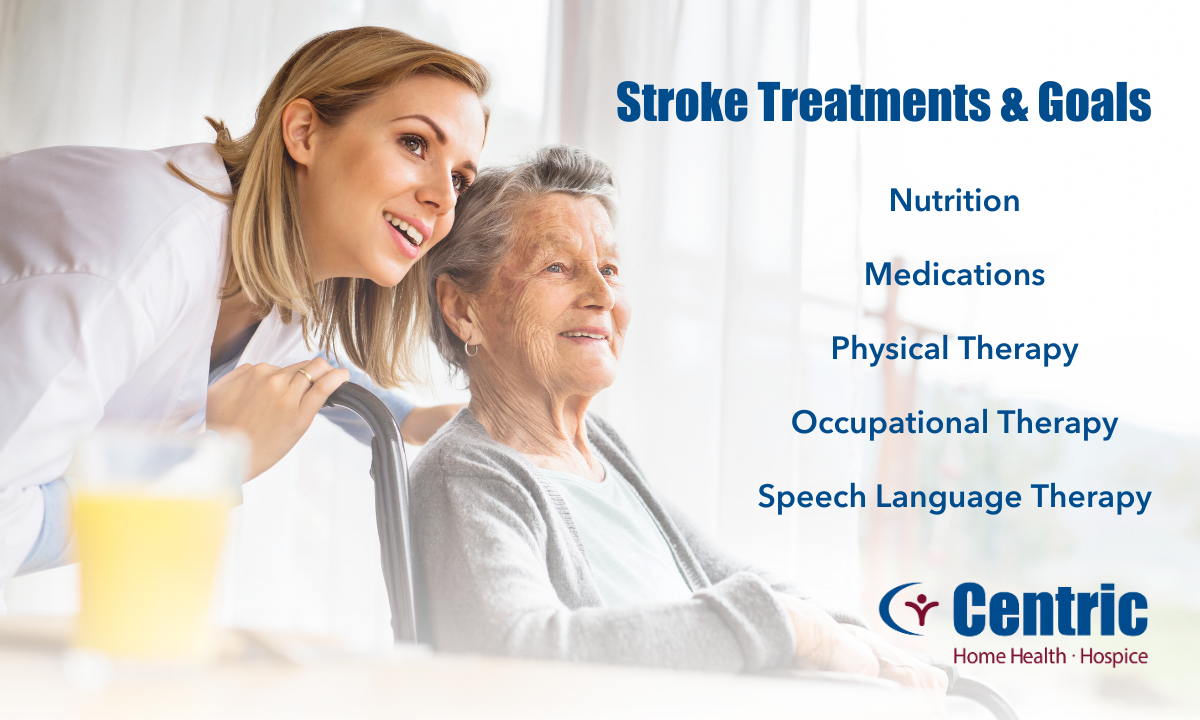 Stroke Treatments & Goals

Nutrition

Medications

Physical Therapy

Occupational Therapy

Speech Language Therapy

Centric
Home Health · Hospice